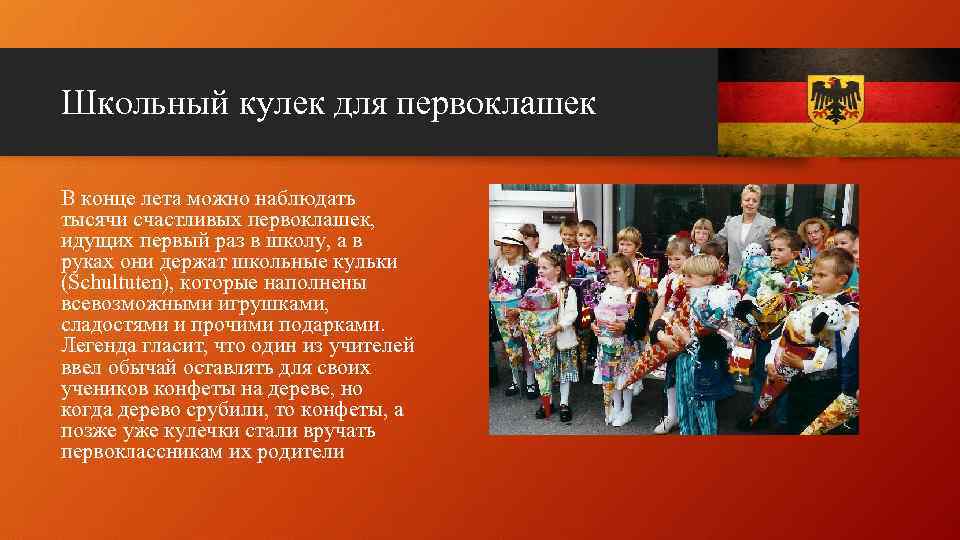 Школьный кулек для первоклашек

В конце лета можно наблюдать тысячи счастливых первоклашек, идущих первый раз в школу, а в руках они держат школьные кульки (Schultuten), которые наполнены всевозможными игрушками, сладостями и прочими подарками. Легенда гласит, что один из учителей ввел обычай оставлять для своих учеников конфеты на дереве, но когда дерево срубили, то конфеты, а позже уже кулечки стали вручать первоклассникам их родители